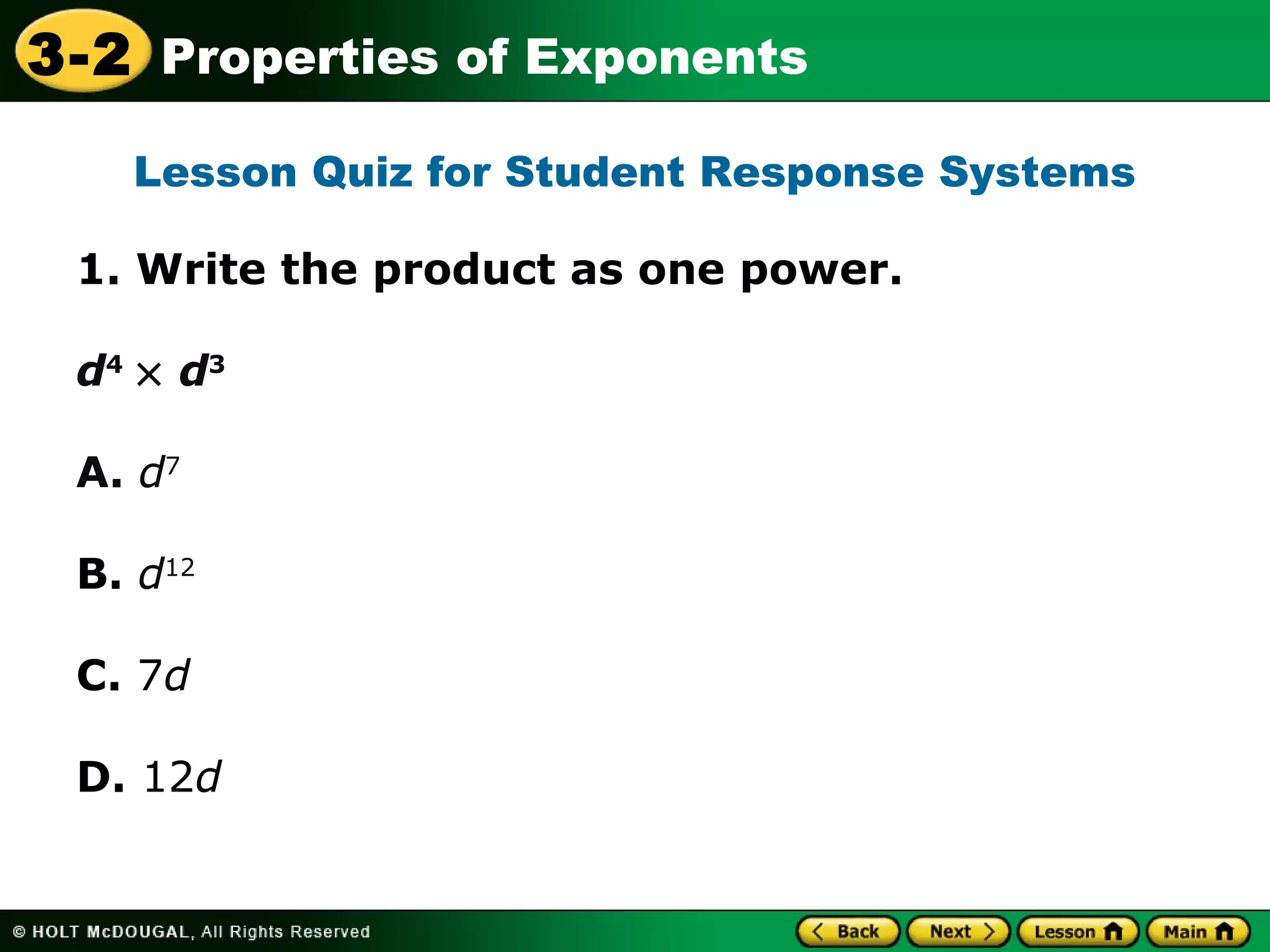 3-2 Properties of Exponents

Lesson Quiz for Student Response Systems

1. Write the product as one power.

$d^4 \times d^3$

A. $d^7$

B. $d^{12}$

C. $7d$

D. $12d$

© HOLT McDOUGAL, All Rights Reserved

Back Next Lesson Main